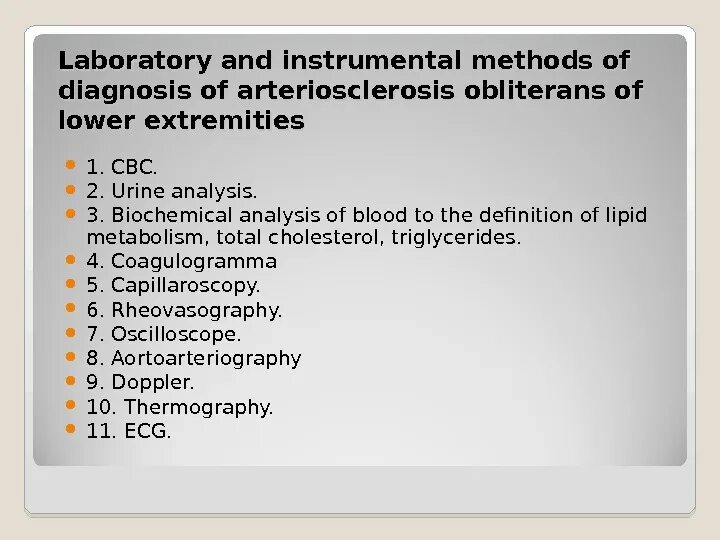 Laboratory and instrumental methods of diagnosis of arteriosclerosis obliterans of lower extremities

- 1. CBC.
- 2. Urine analysis.
- 3. Biochemical analysis of blood to the definition of lipid metabolism, total cholesterol, triglycerides.
- 4. Coagulogramma
- 5. Capillaroscopy.
- 6. Rheovasography.
- 7. Oscilloscope.
- 8. Aortoarteriography
- 9. Doppler.
- 10. Thermography.
- 11. ECG.